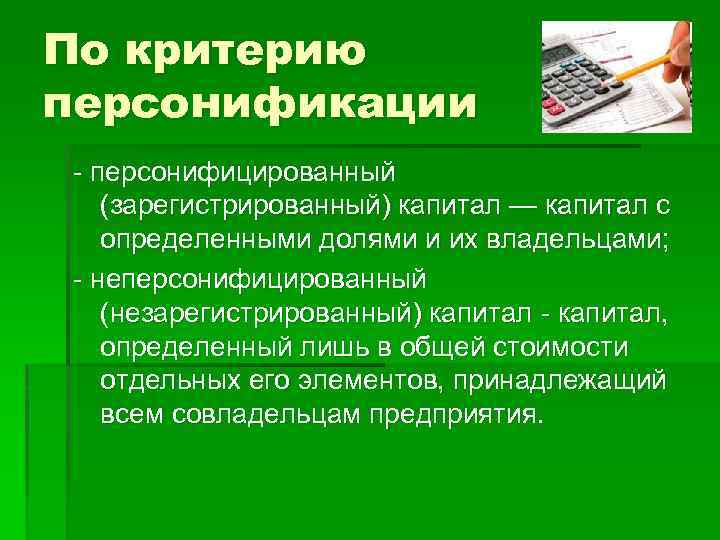 По критерию персонификации

- персонифицированный (зарегистрированный) капитал — капитал с определенными долями и их владельцами;

- неперсонифицированный (незарегистрированный) капитал - капитал, определенный лишь в общей стоимости отдельных его элементов, принадлежащий всем совладельцам предприятия.